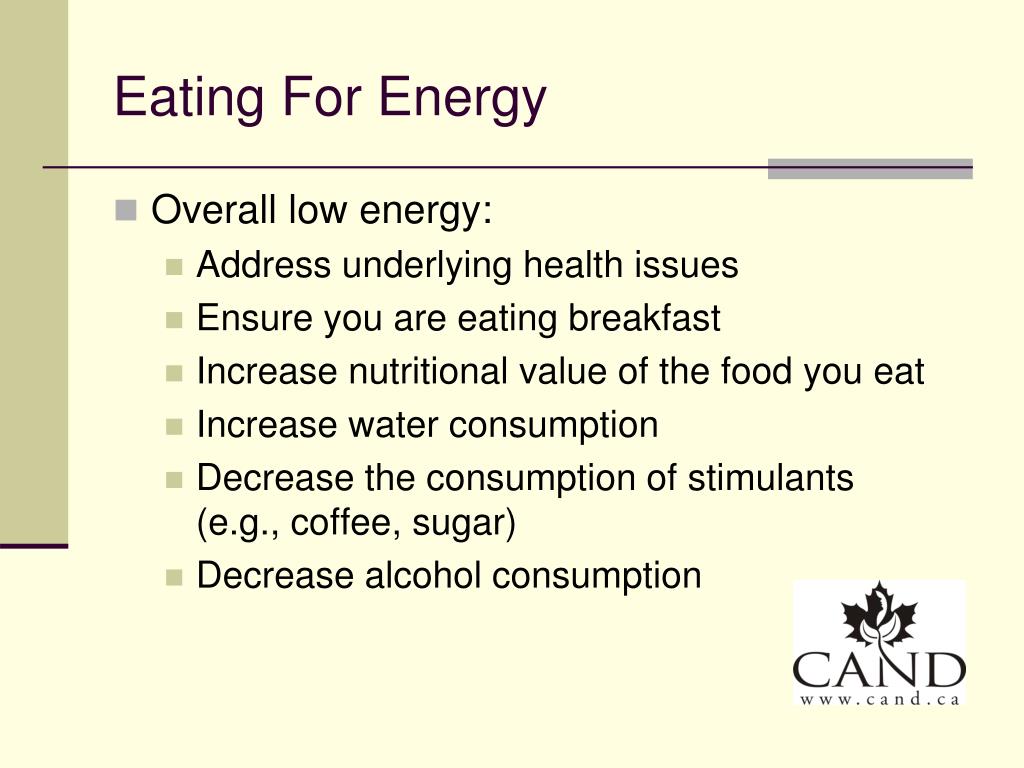 Eating For Energy

Overall low energy:

Address underlying health issues

Ensure you are eating breakfast

Increase nutritional value of the food you eat

Increase water consumption

Decrease the consumption of stimulants (e.g., coffee, sugar)

Decrease alcohol consumption

CAND
www.cand.ca